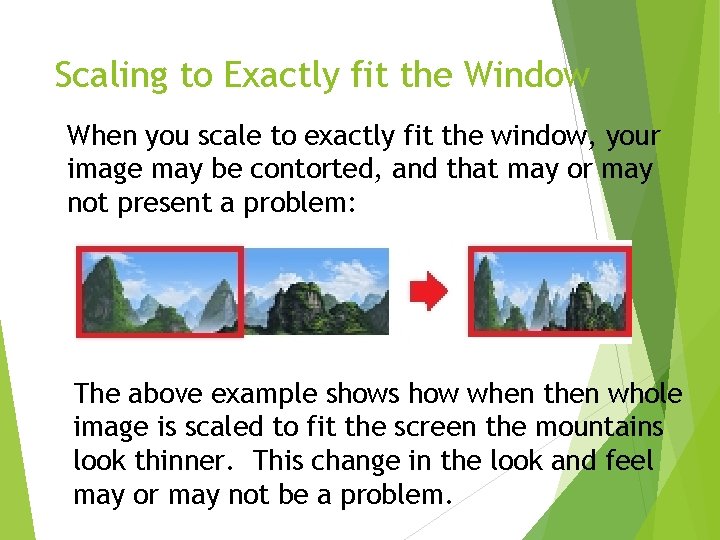 Scaling to Exactly fit the Window

When you scale to exactly fit the window, your image may be contorted, and that may or may not present a problem:

The above example shows how when then whole image is scaled to fit the screen the mountains look thinner. This change in the look and feel may or may not be a problem.